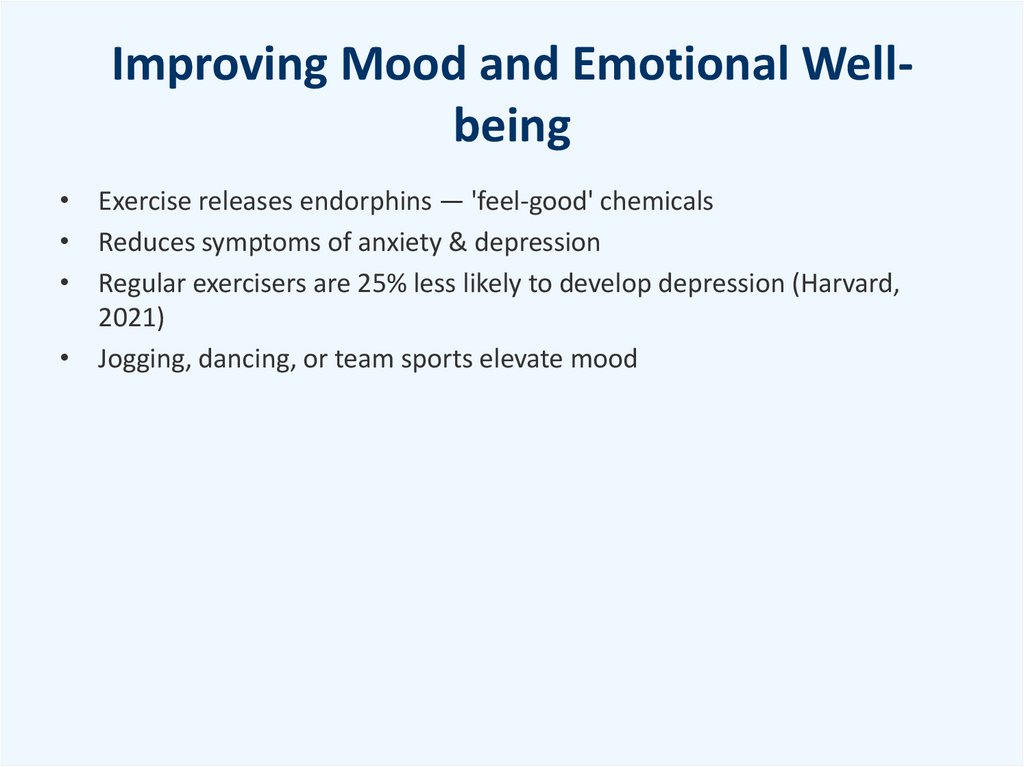 Improving Mood and Emotional Well-being

• Exercise releases endorphins — 'feel-good' chemicals
• Reduces symptoms of anxiety & depression
• Regular exercisers are 25% less likely to develop depression (Harvard, 2021)
• Jogging, dancing, or team sports elevate mood